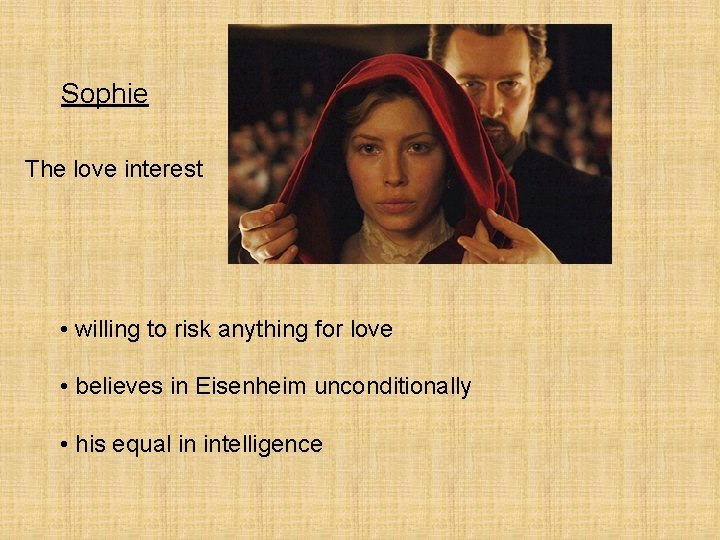 Sophie

The love interest

• willing to risk anything for love

• believes in Eisenheim unconditionally

• his equal in intelligence